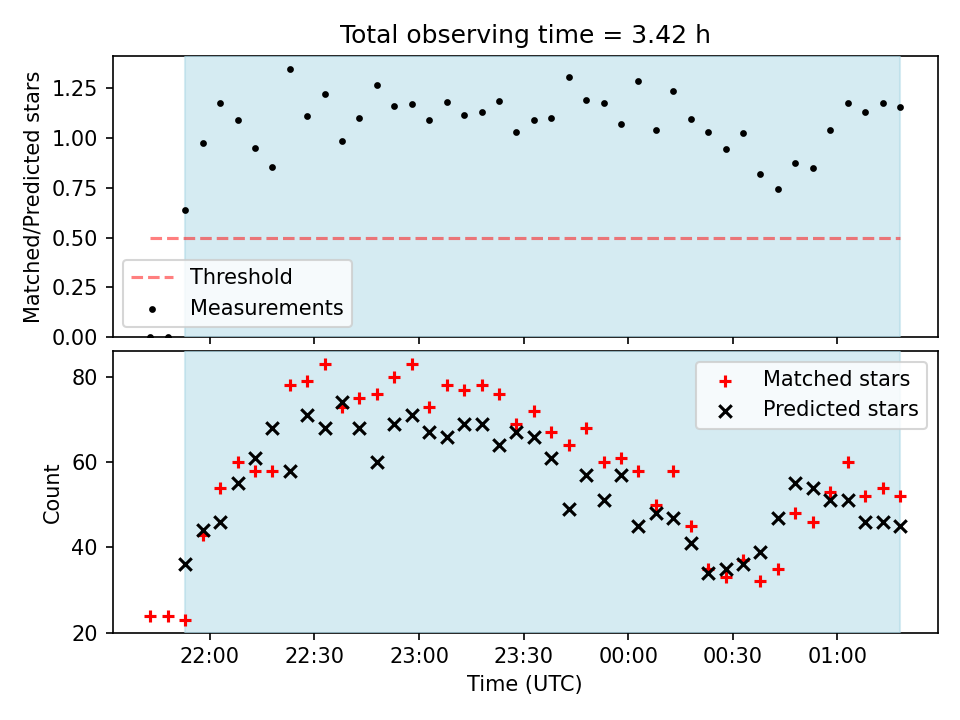 Total observing time = 3.42 h

Matched/Predicted stars

1.25
1.00
0.75
0.50
0.25
0.00

Threshold
Measurements

Count

80
60
40
20

Matched stars
Predicted stars

22:00
22:30
23:00
23:30
00:00
00:30
01:00

Time (UTC)